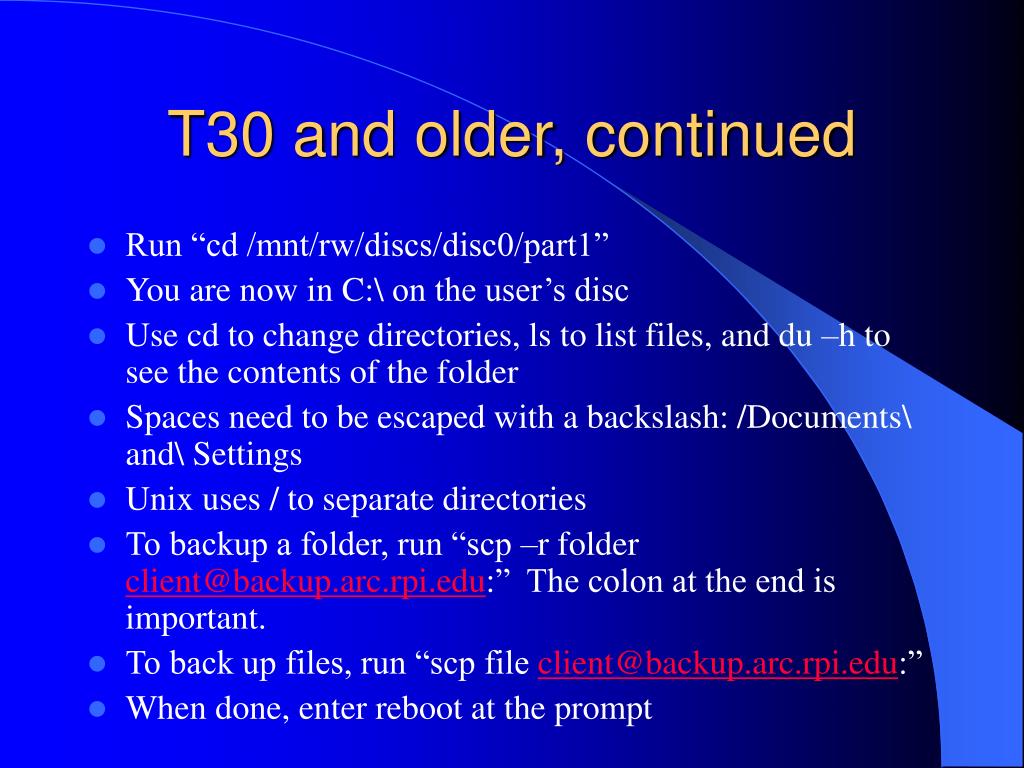 T30 and older, continued

- Run “cd /mnt/rw/discs/disc0/part1”
- You are now in C:\ on the user’s disc
- Use cd to change directories, ls to list files, and du –h to see the contents of the folder
- Spaces need to be escaped with a backslash: /Documents\ and\ Settings
- Unix uses / to separate directories
- To backup a folder, run “scp –r folder client@backup.arc.rpi.edu:” The colon at the end is important.
- To back up files, run “scp file client@backup.arc.rpi.edu:”
- When done, enter reboot at the prompt